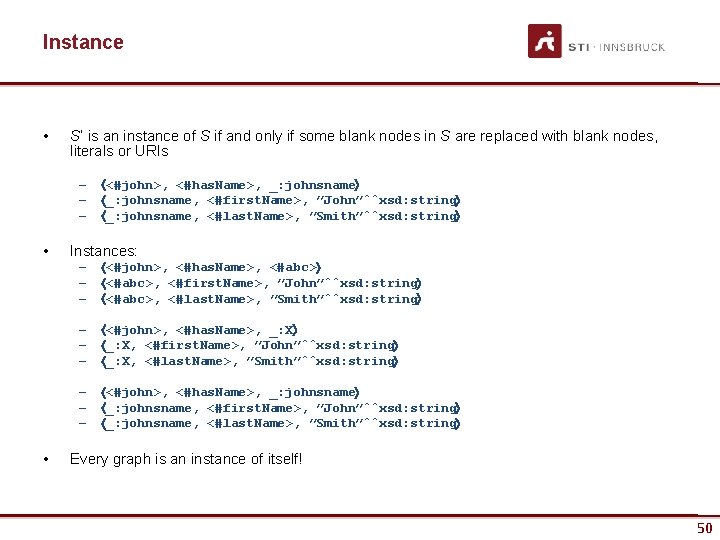 Instance

STI · INNSBRUCK

• S' is an instance of S if and only if some blank nodes in S are replaced with blank nodes, literals or URIs

– (<#john>, <#hasName>, _:johnsname)
– (_:johnsname, <#firstName>, "John"^^xsd:string)
– (_:johnsname, <#lastName>, "Smith"^^xsd:string)

• Instances:
– (<#john>, <#hasName>, <#abc>)
– (<#abc>, <#firstName>, "John"^^xsd:string)
– (<#abc>, <#lastName>, "Smith"^^xsd:string)

– (<#john>, <#hasName>, _:X)
– (_:X, <#firstName>, "John"^^xsd:string)
– (_:X, <#lastName>, "Smith"^^xsd:string)

– (<#john>, <#hasName>, _:johnsname)
– (_:johnsname, <#firstName>, "John"^^xsd:string)
– (_:johnsname, <#lastName>, "Smith"^^xsd:string)

• Every graph is an instance of itself!

50